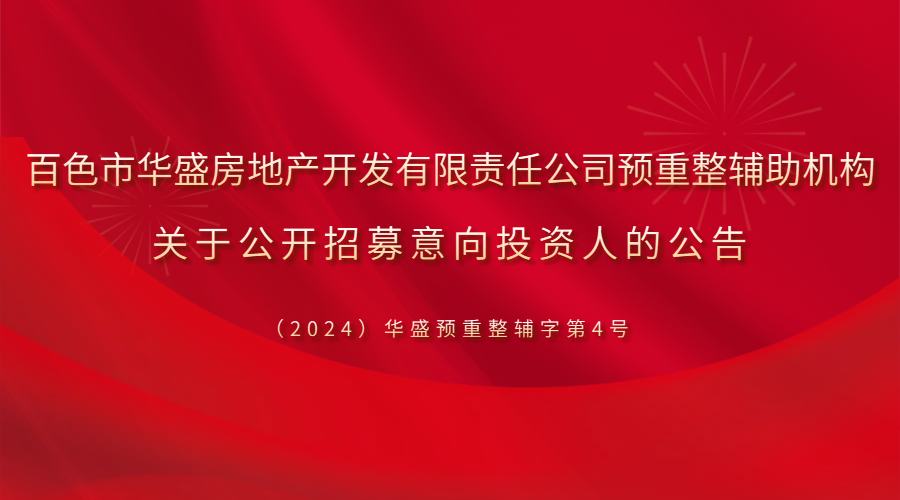 百色市华盛房地产开发有限责任公司预重整辅助机构
关于公开招募意向投资人的公告

（2024）华盛预重整辅字第4号